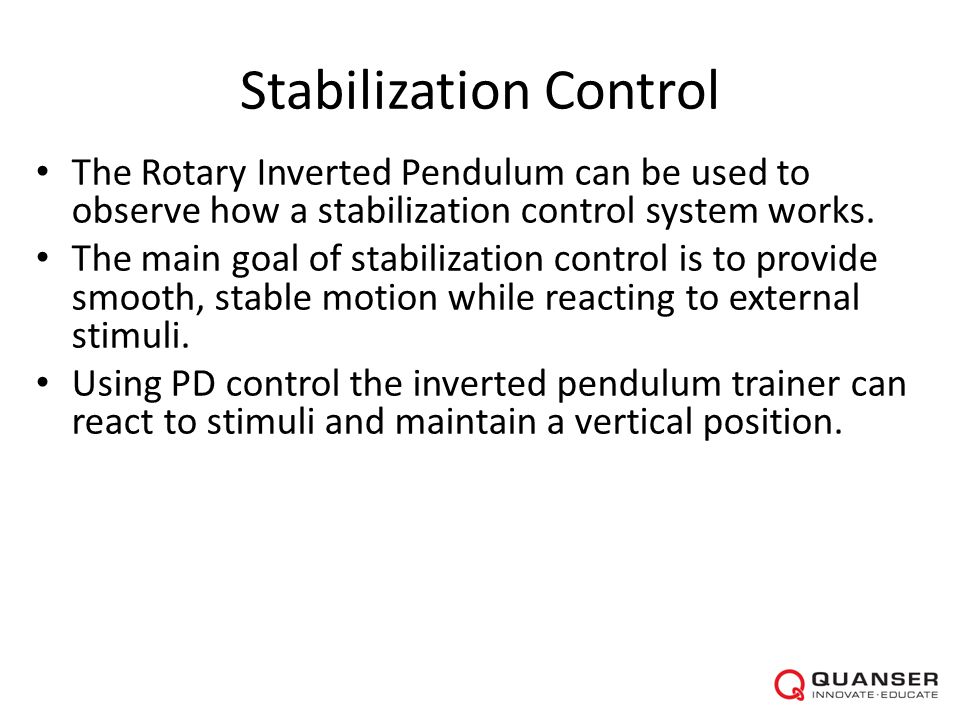 Stabilization Control

• The Rotary Inverted Pendulum can be used to observe how a stabilization control system works.
• The main goal of stabilization control is to provide smooth, stable motion while reacting to external stimuli.
• Using PD control the inverted pendulum trainer can react to stimuli and maintain a vertical position.

QUANSER
INNOVATE·EDUCATE